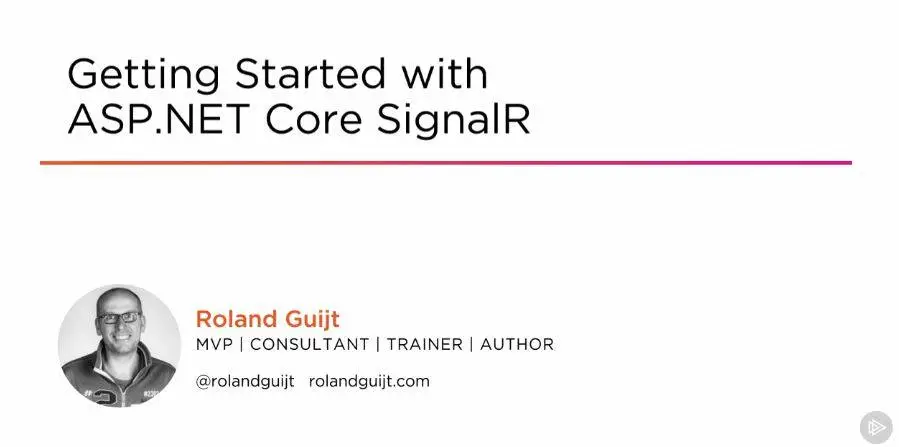 Getting Started with ASP.NET Core SignalR

Roland Guijt

MVP | CONSULTANT | TRAINER | AUTHOR

@rolandguijt rolandguijt.com